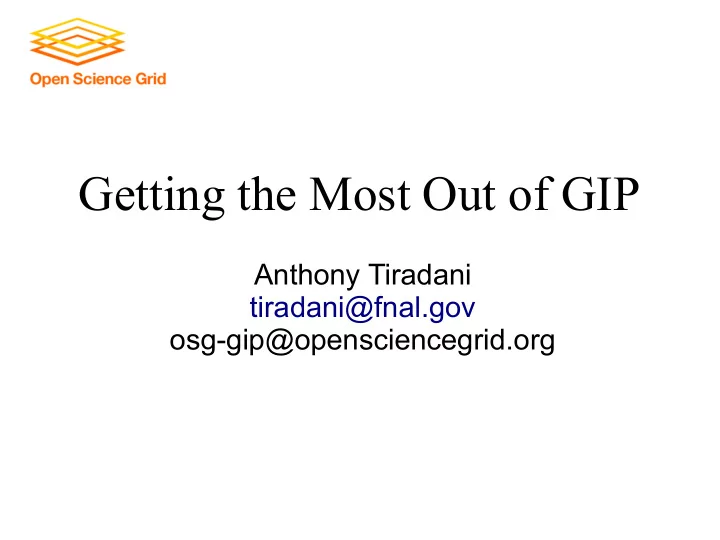 Open Science Grid

Getting the Most Out of GIP

Anthony Tiradani
tiradani@fnal.gov
osg-gip@opensciencegrid.org